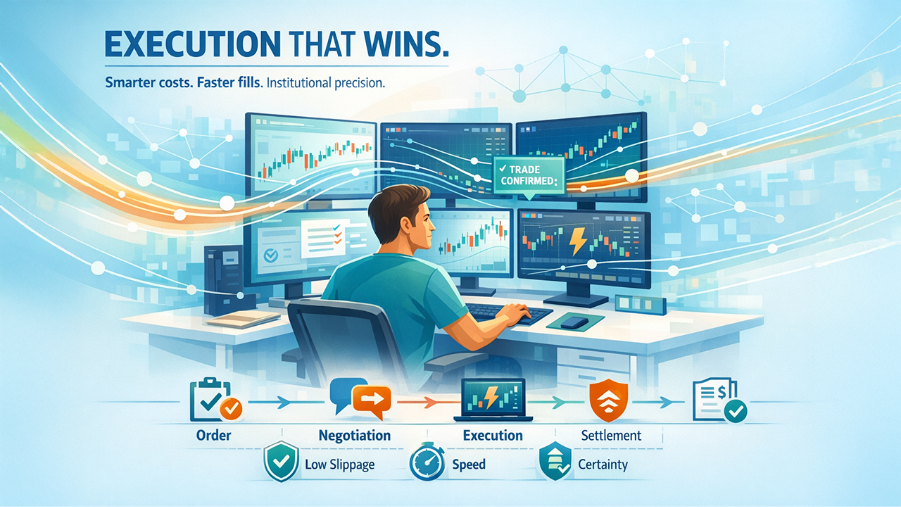 EXECUTION THAT WINS.

Smarter costs. Faster fills. Institutional precision.

TRADE CONFIRMED:

Order

Negotiation

Execution

Settlement

Low Slippage

Speed

Certainty